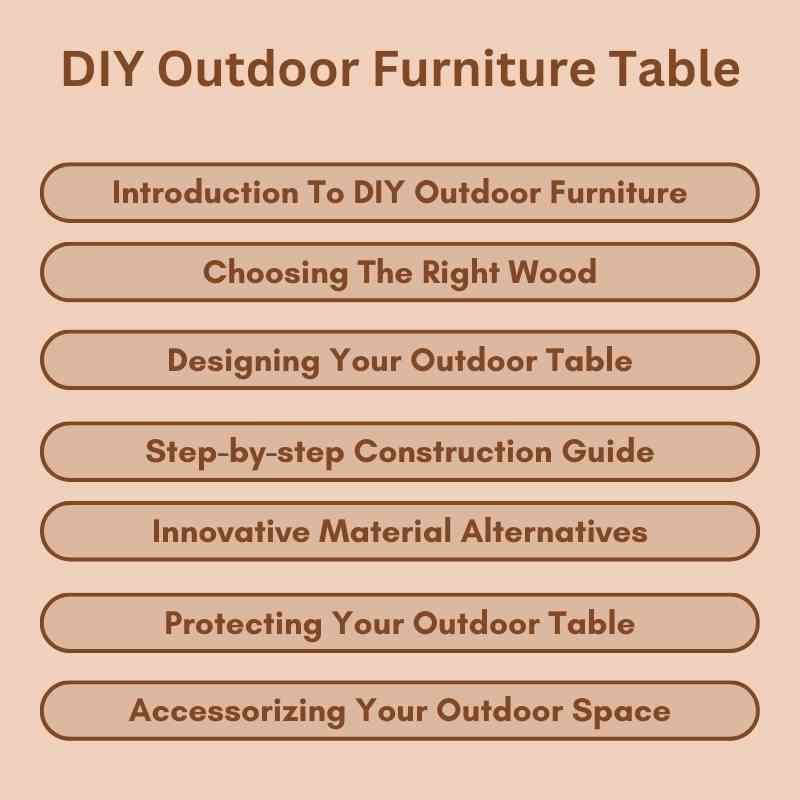 DIY Outdoor Furniture Table

Introduction To DIY Outdoor Furniture

Choosing The Right Wood

Designing Your Outdoor Table

Step-by-step Construction Guide

Innovative Material Alternatives

Protecting Your Outdoor Table

Accessorizing Your Outdoor Space